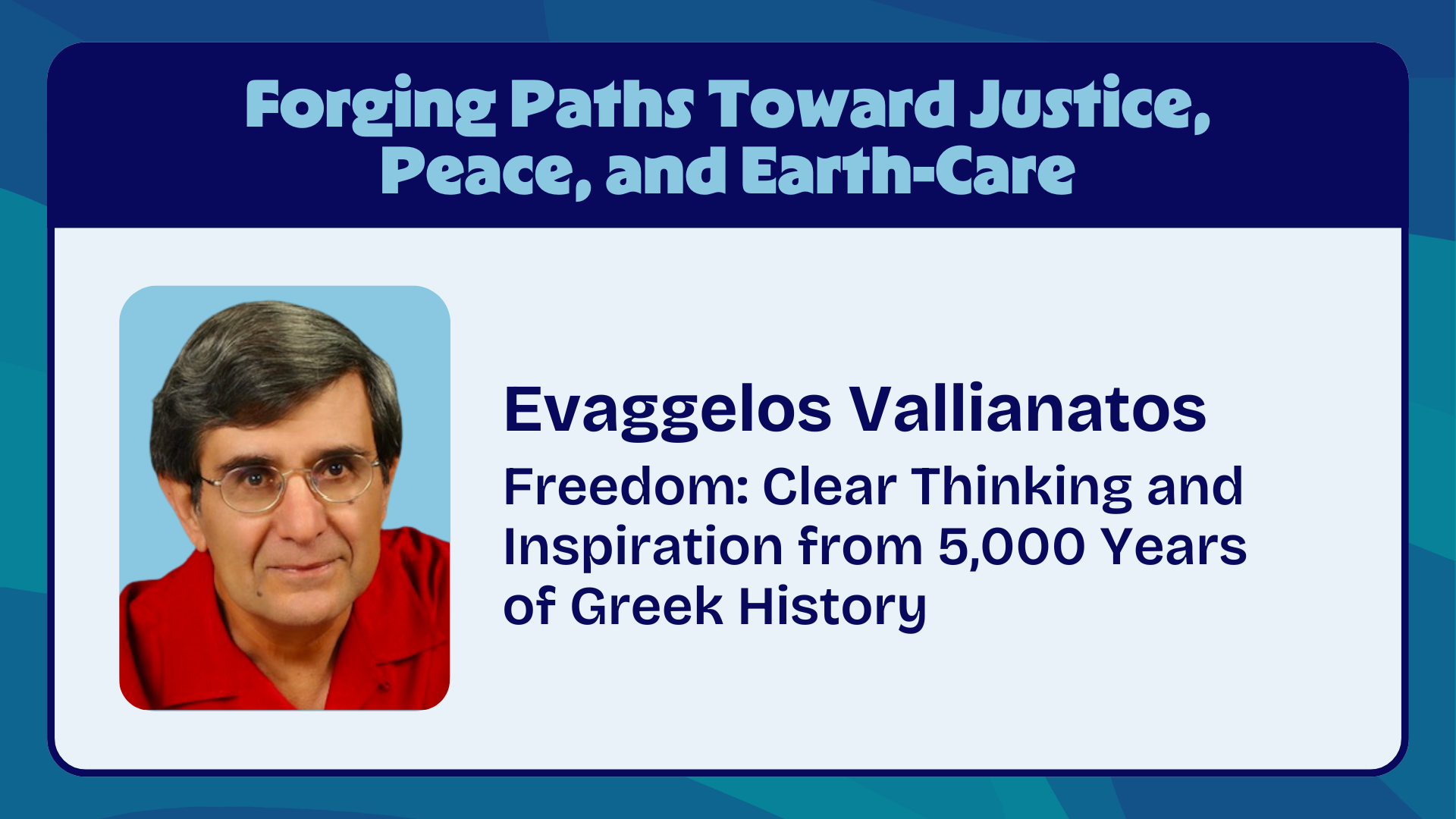 Forging Paths Toward Justice, Peace, and Earth-Care

Evaggelos Vallianatos

Freedom: Clear Thinking and Inspiration from 5,000 Years of Greek History